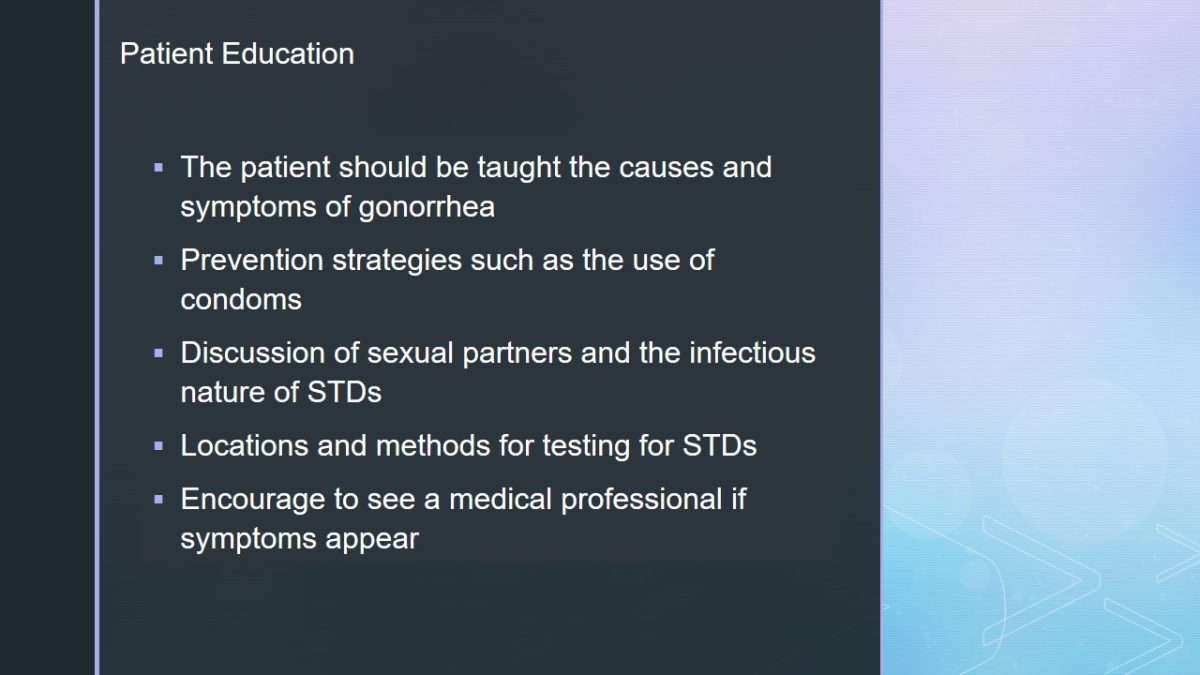 Patient Education

▪ The patient should be taught the causes and symptoms of gonorrhea
▪ Prevention strategies such as the use of condoms
▪ Discussion of sexual partners and the infectious nature of STDs
▪ Locations and methods for testing for STDs
▪ Encourage to see a medical professional if symptoms appear